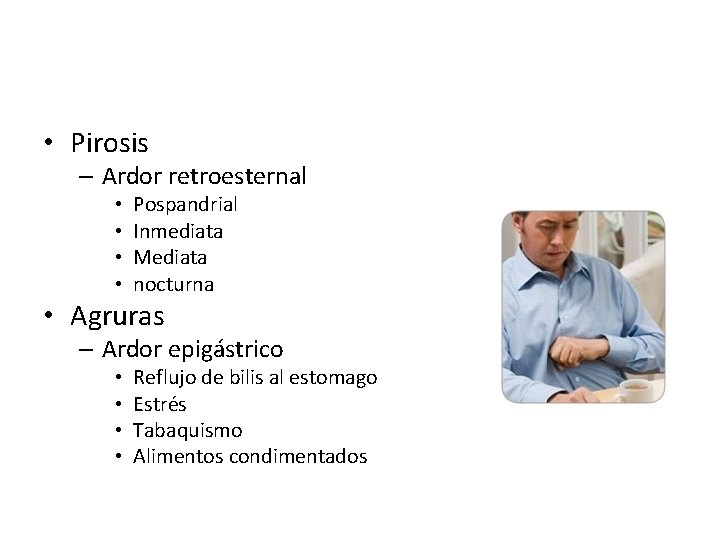 • Pirosis
– Ardor retroesternal
• Pospandrial
• Inmediata
• Mediata
• nocturna
• Agruras
– Ardor epigástrico
• Reflujo de bilis al estomago
• Estrés
• Tabaquismo
• Alimentos condimentados